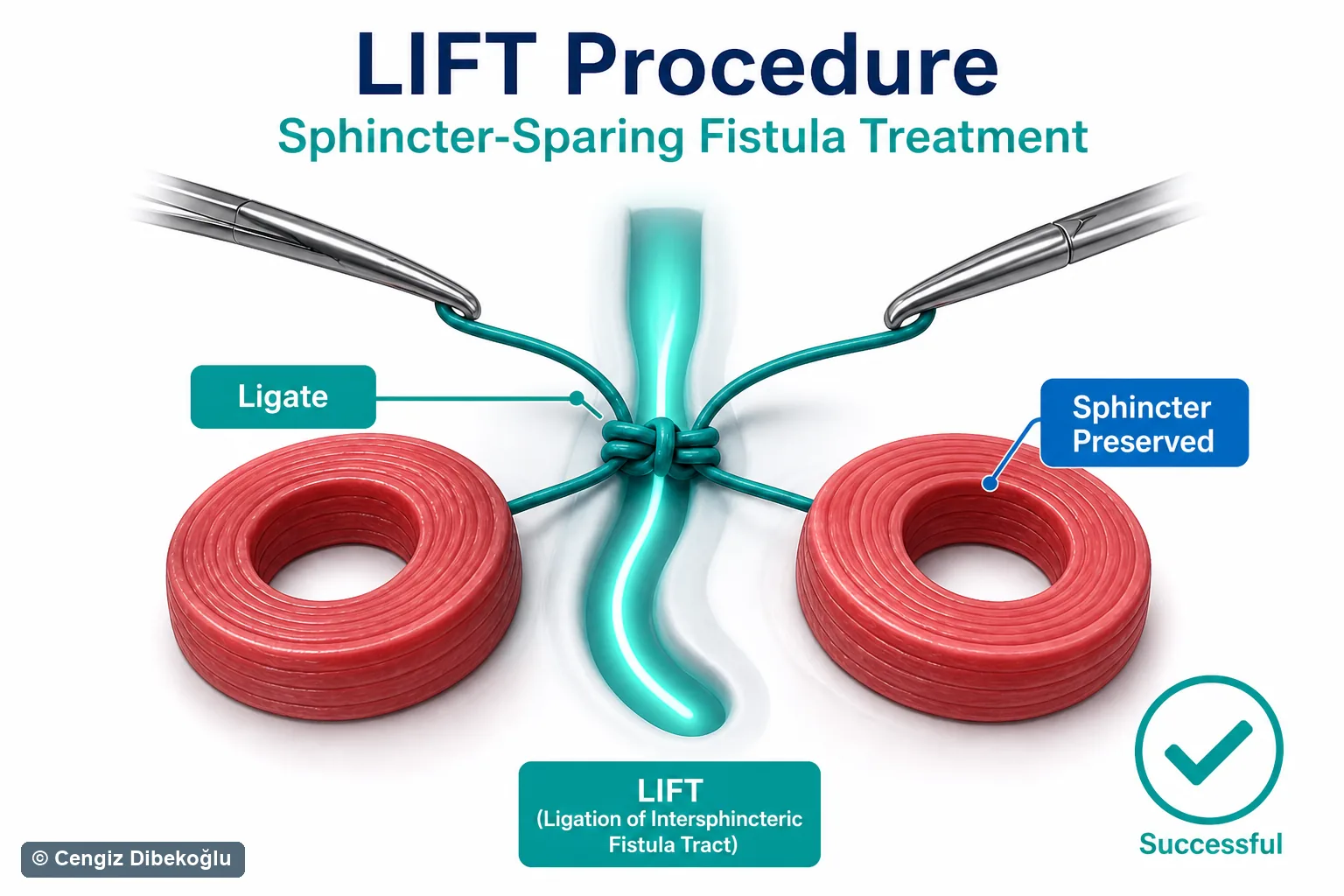 LIFT Procedure
Sphincter-Sparing Fistula Treatment

Ligate

Sphincter Preserved

LIFT
(Ligation of Intersphincteric Fistula Tract)

Successful

© Cengiz Dibekoğlu